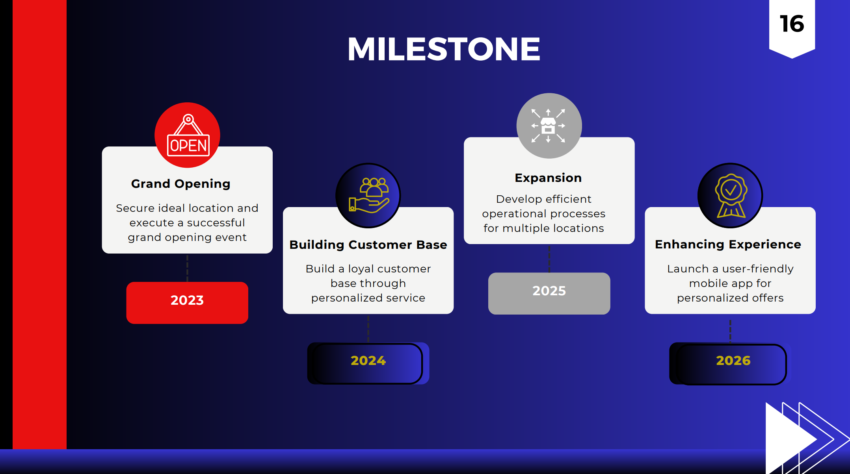 16

MILESTONE

OPEN

Grand Opening

Secure ideal location and execute a successful grand opening event

2023

Building Customer Base

Build a loyal customer base through personalized service

2024

Expansion

Develop efficient operational processes for multiple locations

2025

Enhancing Experience

Launch a user-friendly mobile app for personalized offers

2026